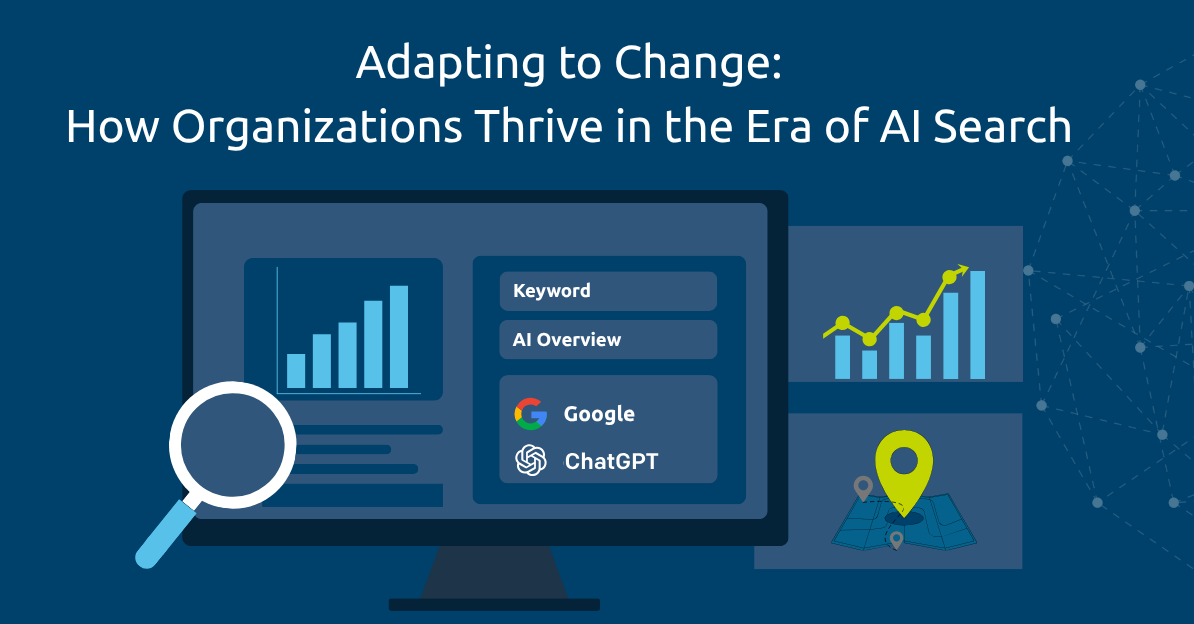 Adapting to Change:
How Organizations Thrive in the Era of AI Search

Keyword

AI Overview

Google

ChatGPT